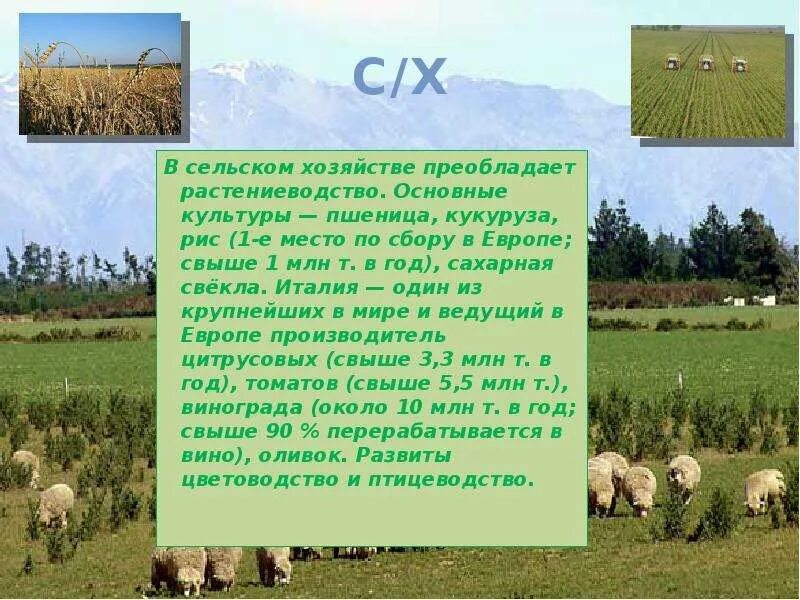 С/Х

В сельском хозяйстве преобладает растениеводство. Основные культуры — пшеница, кукуруза, рис (1-е место по сбору в Европе; свыше 1 млн т. в год), сахарная свёкла. Италия — один из крупнейших в мире и ведущий в Европе производитель цитрусовых (свыше 3,3 млн т. в год), томатов (свыше 5,5 млн т.), винограда (около 10 млн т. в год; свыше 90 % перерабатывается в вино), оливок. Развиты цветоводство и птицеводство.